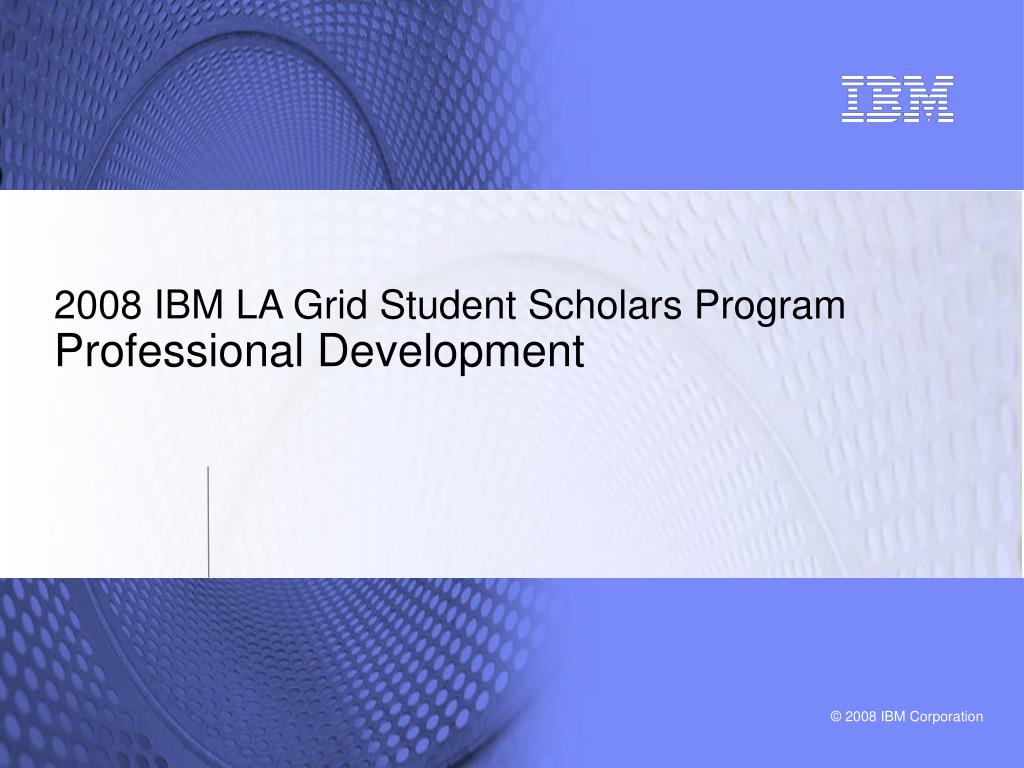 IBM

2008 IBM LA Grid Student Scholars Program
Professional Development

© 2008 IBM Corporation